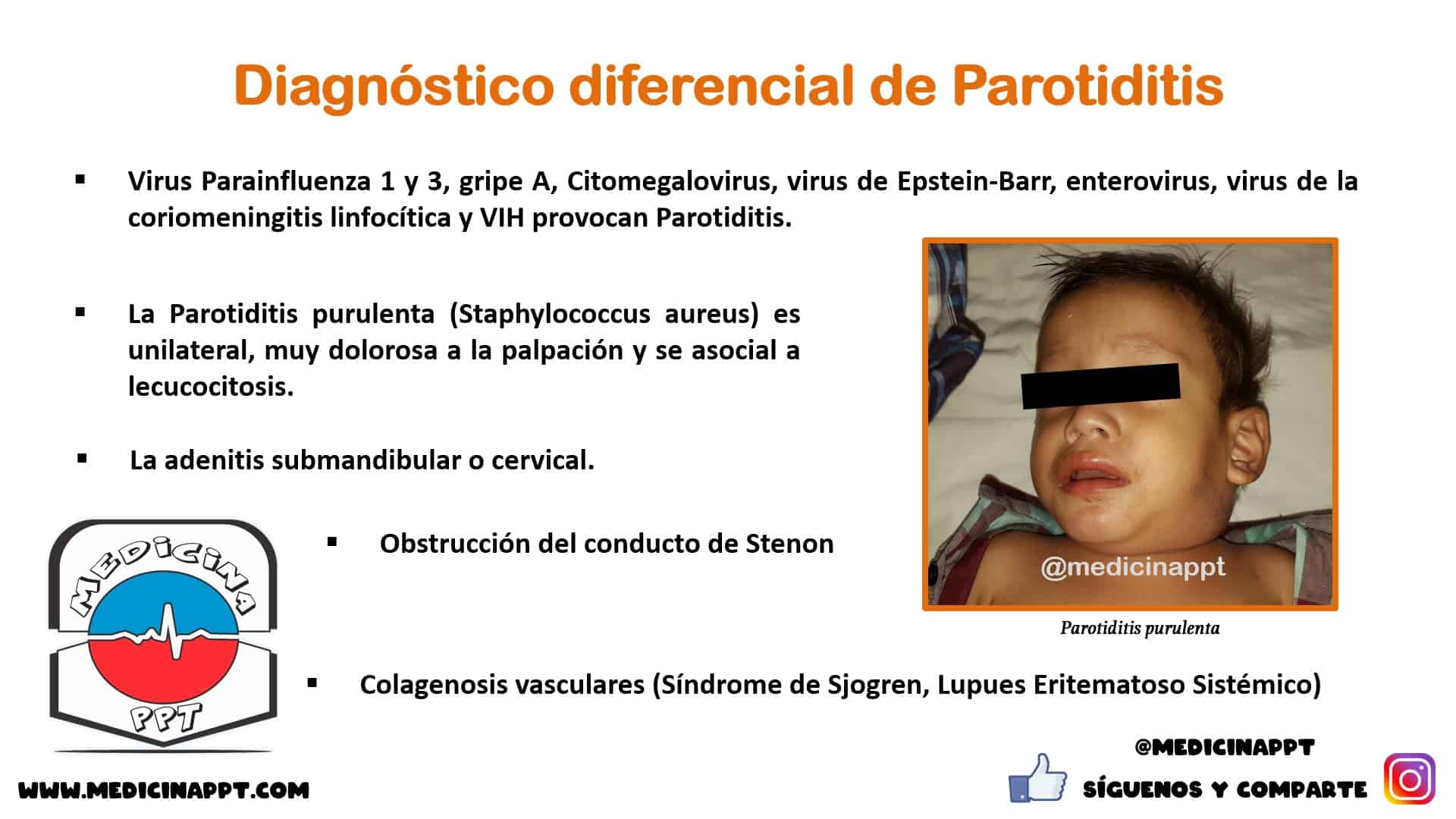 Diagnóstico diferencial de Parotiditis

▪ Virus Parainfluenza 1 y 3, gripe A, Citomegalovirus, virus de Epstein-Barr, enterovirus, virus de la coriomeningitis linfocítica y VIH provocan Parotiditis.

▪ La Parotiditis purulenta (Staphylococcus aureus) es unilateral, muy dolorosa a la palpación y se asocial a lecucocitosis.

▪ La adenitis submandibular o cervical.

▪ Obstrucción del conducto de Stenon

@medicinappt

Parotiditis purulenta

▪ Colagenosis vasculares (Síndrome de Sjogren, Lupues Eritematoso Sistémico)

MEDICINA PPT

WWW.MEDICINAPPT.COM

@MEDICINAPPT

SÍGUENOS Y COMPARTE